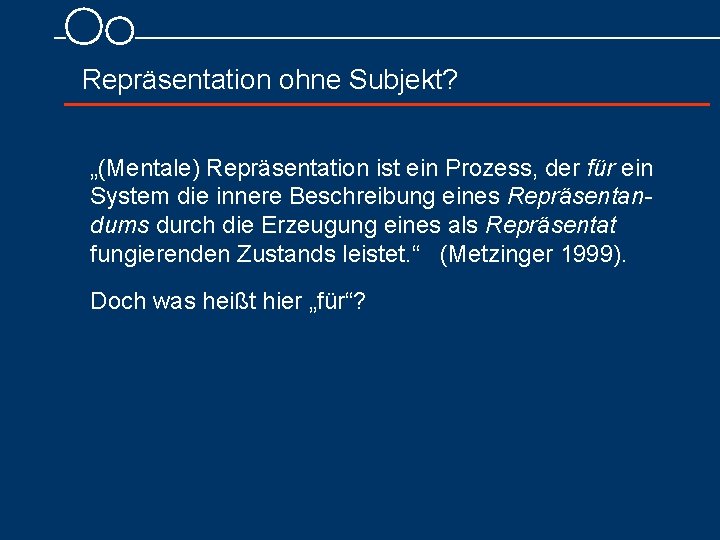 Repräsentation ohne Subjekt?

„(Mentale) Repräsentation ist ein Prozess, der für ein System die innere Beschreibung eines Repräsentandums durch die Erzeugung eines als Repräsentat fungierenden Zustands leistet.“ (Metzinger 1999).

Doch was heißt hier „für“?